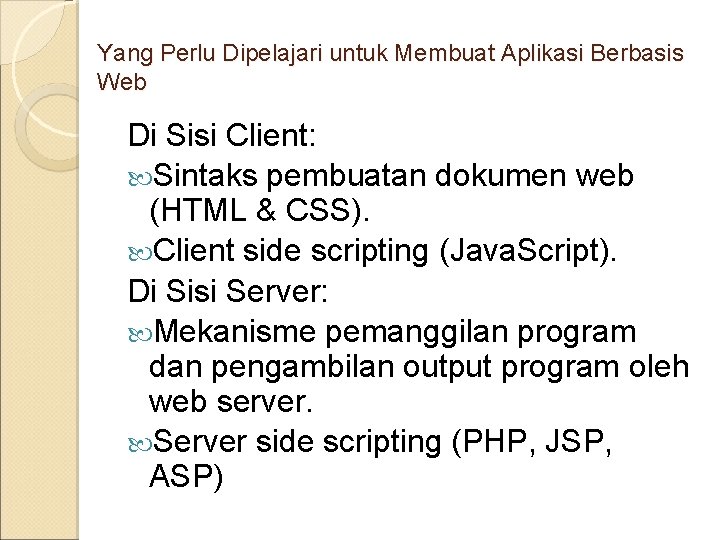 Yang Perlu Dipelajari untuk Membuat Aplikasi Berbasis Web

Di Sisi Client:

Sintaks pembuatan dokumen web (HTML & CSS).

Client side scripting (JavaScript).

Di Sisi Server:

Mekanisme pemanggilan program dan pengambilan output program oleh web server.

Server side scripting (PHP, JSP, ASP)